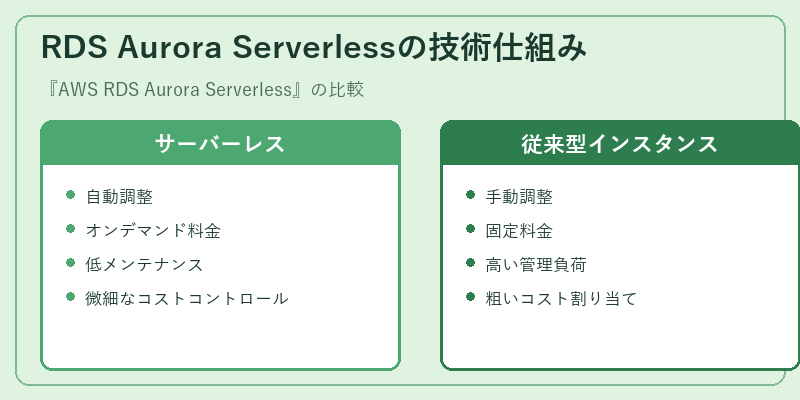 RDS Aurora Serverlessの技術仕組み

『AWS RDS Aurora Serverless』の比較

サーバーレス

- 自動調整
- オンデマンド料金
- 低メンテナンス
- 微細なコストコントロール

従来型インスタンス

- 手動調整
- 固定料金
- 高い管理負荷
- 粗いコスト割り当て